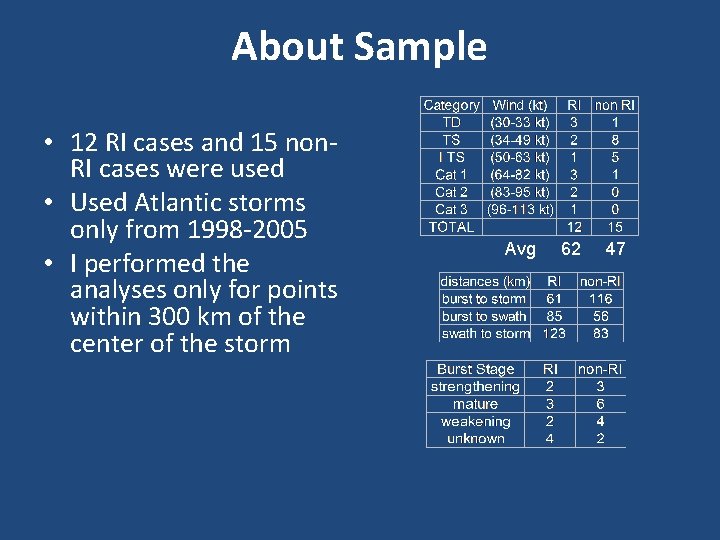 About Sample

• 12 RI cases and 15 non-RI cases were used
• Used Atlantic storms only from 1998-2005
• I performed the analyses only for points within 300 km of the center of the storm

| Category | Wind (kt) | RI | non RI |
|---|---|---|---|
| TD | (30-33 kt) | 3 | 1 |
| TS | (34-49 kt) | 2 | 8 |
| I TS | (50-63 kt) | 1 | 5 |
| Cat 1 | (64-82 kt) | 3 | 1 |
| Cat 2 | (83-95 kt) | 2 | 0 |
| Cat 3 | (96-113 kt) | 1 | 0 |
| TOTAL | | 12 | 15 |

Avg 62 47

| distances (km) | RI | non-RI |
|---|---|---|
| burst to storm | 61 | 116 |
| burst to swath | 85 | 56 |
| swath to storm | 123 | 83 |

| Burst Stage | RI | non-RI |
|---|---|---|
| strengthening | 2 | 3 |
| mature | 3 | 6 |
| weakening | 2 | 4 |
| unknown | 4 | 2 |